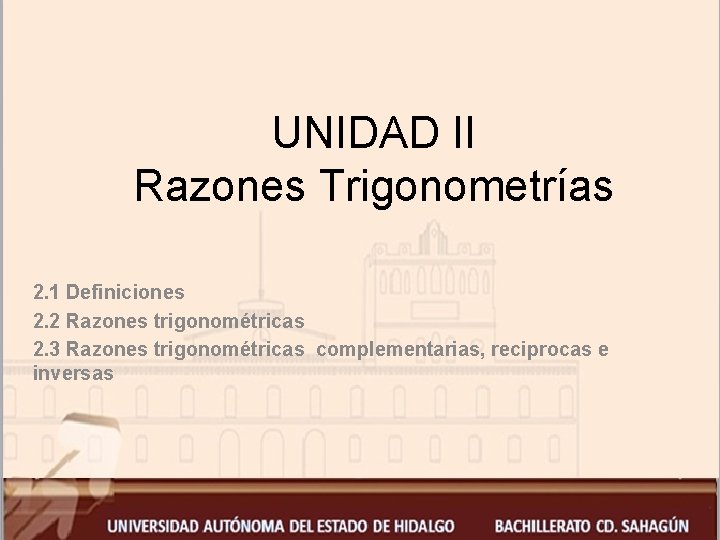 UNIDAD II
Razones Trigonometrías

2.1 Definiciones
2.2 Razones trigonométricas
2.3 Razones trigonométricas complementarias, reciprocas e inversas

UNIVERSIDAD AUTÓNOMA DEL ESTADO DE HIDALGO BACHILLERATO CD. SAHAGÚN